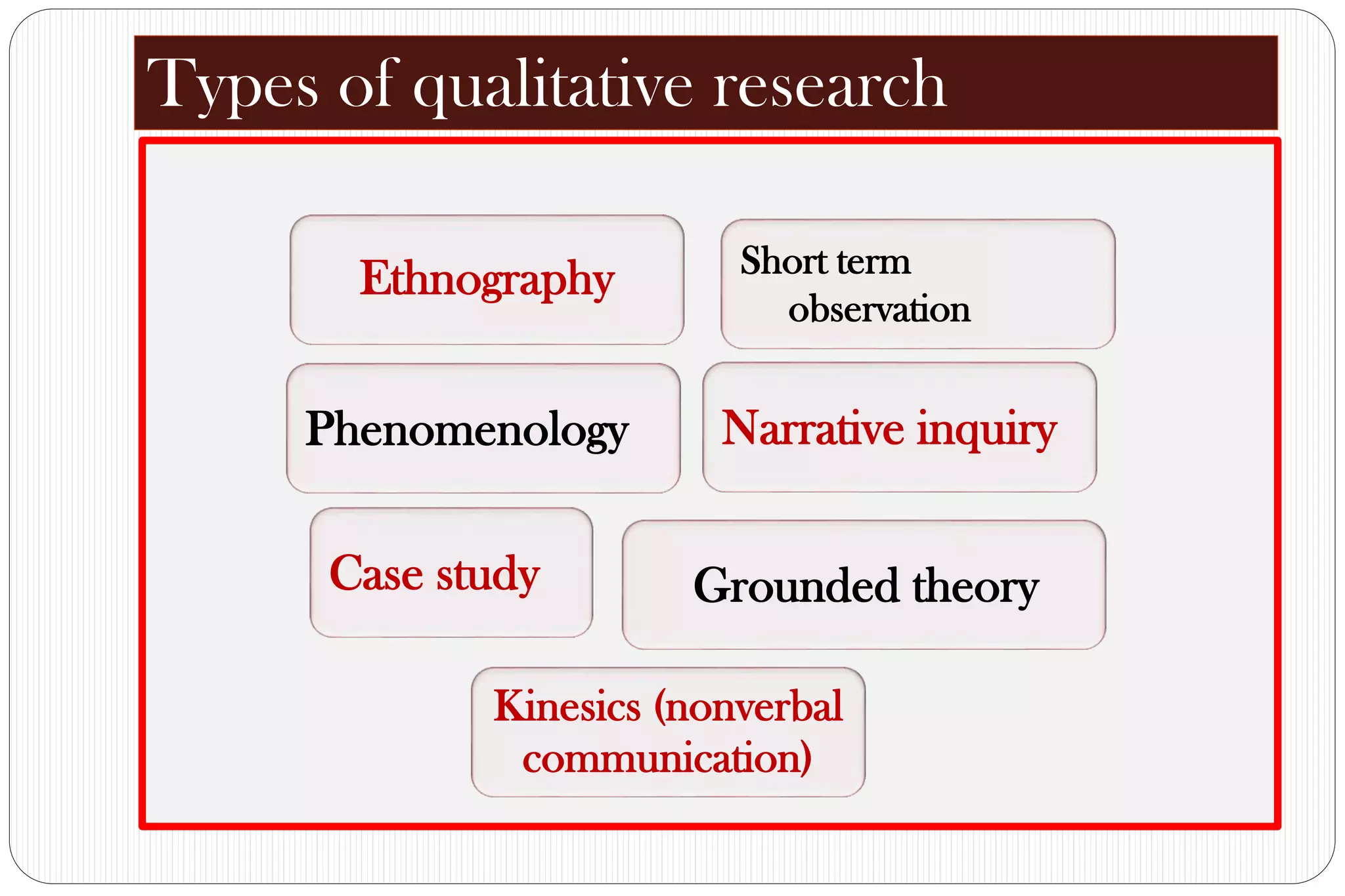 Types of qualitative research

Ethnography

Short term observation

Phenomenology

Narrative inquiry

Case study

Grounded theory

Kinesics (nonverbal communication)